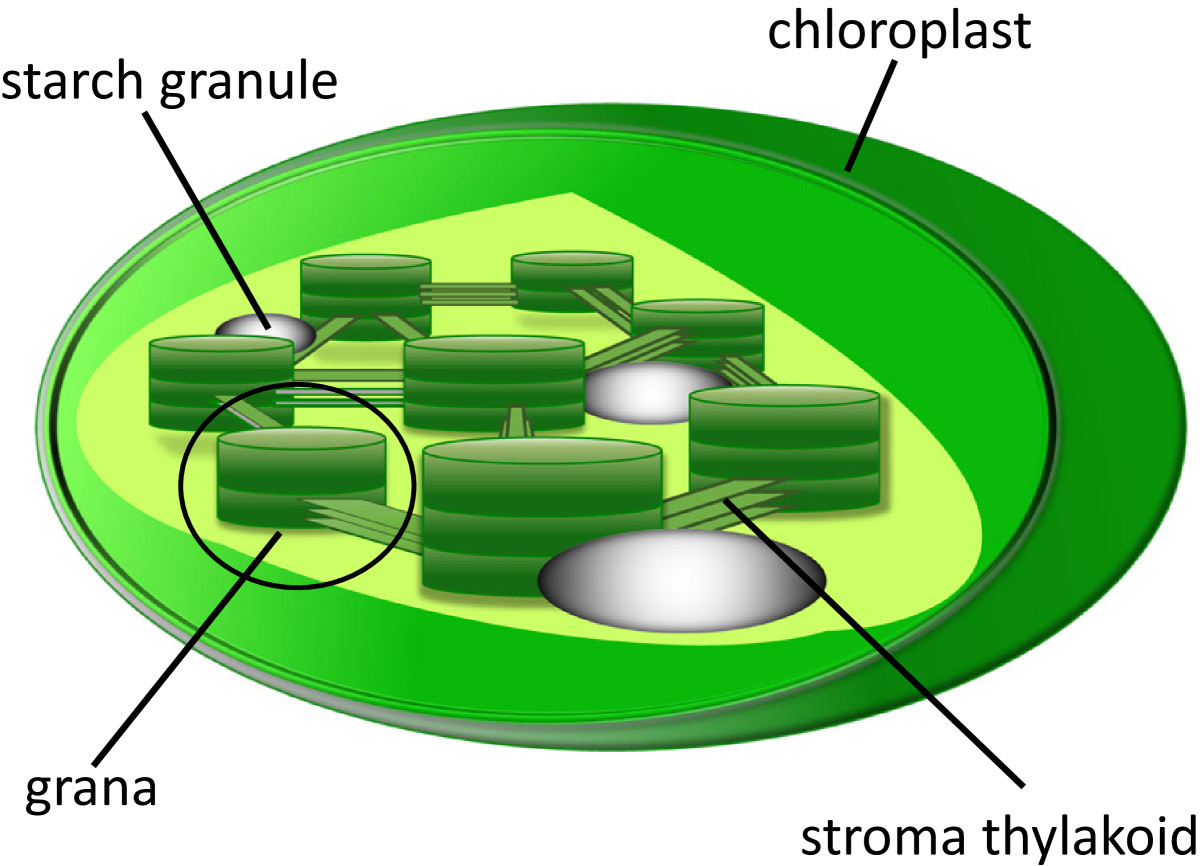 chloroplast
starch granule
grana
stroma thylakoid